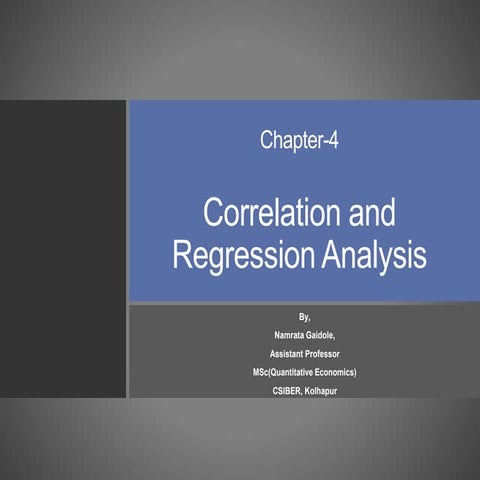 Chapter-4

Correlation and Regression Analysis

By,
Namrata Gaidole,
Assistant Professor
MSc(Quantitative Economics)
CSIBER, Kolhapur